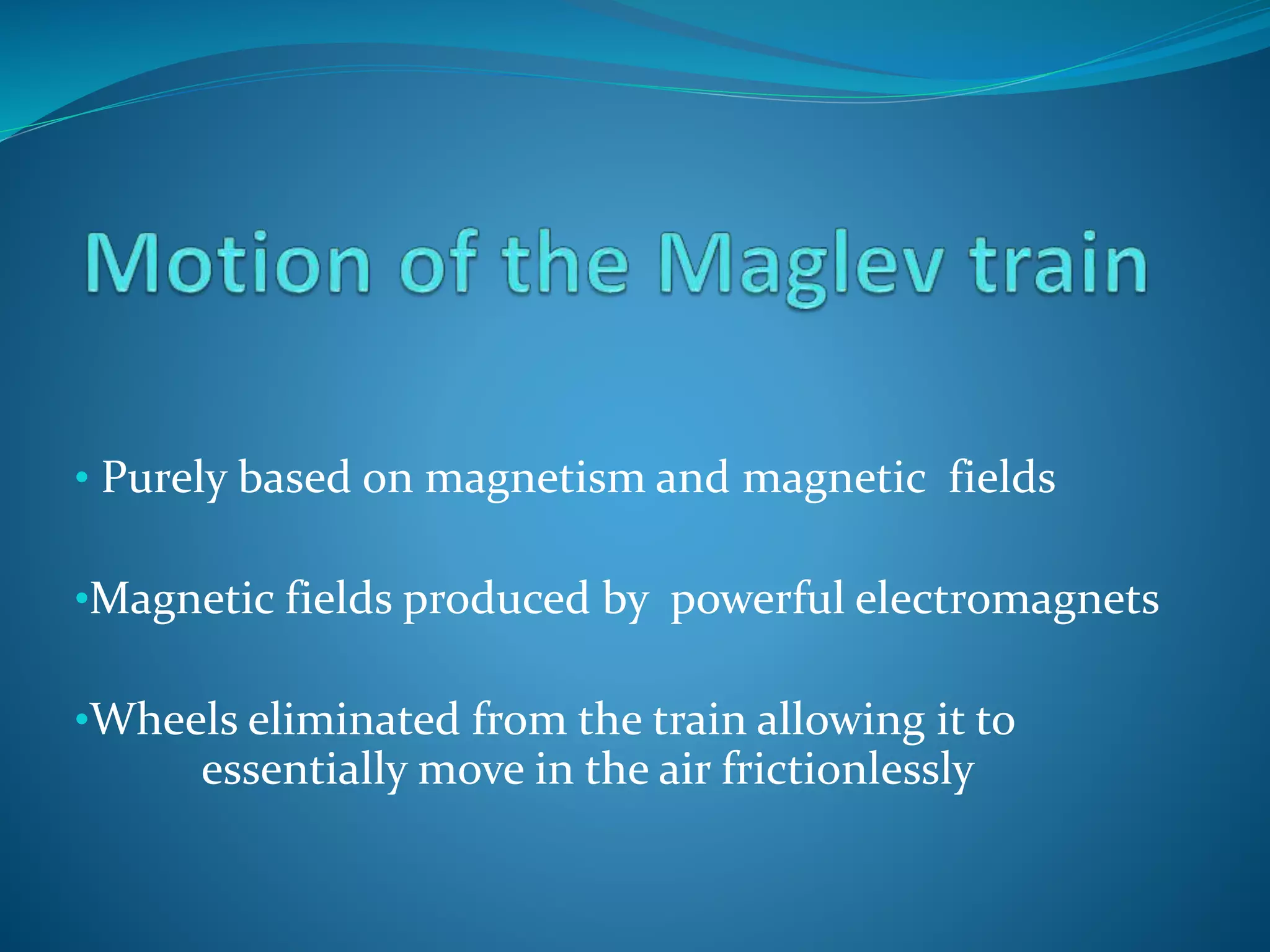 Motion of the Maglev train

• Purely based on magnetism and magnetic fields

•Magnetic fields produced by powerful electromagnets

•Wheels eliminated from the train allowing it to essentially move in the air frictionlessly